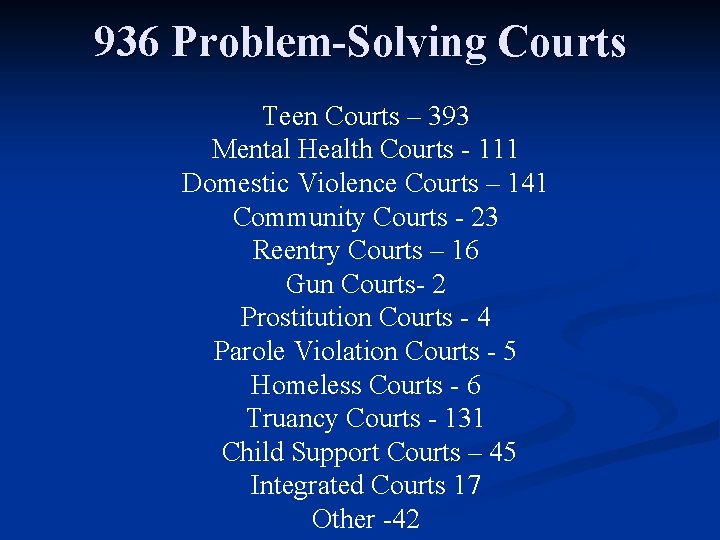 936 Problem-Solving Courts

Teen Courts – 393
Mental Health Courts - 111
Domestic Violence Courts – 141
Community Courts - 23
Reentry Courts – 16
Gun Courts- 2
Prostitution Courts - 4
Parole Violation Courts - 5
Homeless Courts - 6
Truancy Courts - 131
Child Support Courts – 45
Integrated Courts 17
Other -42